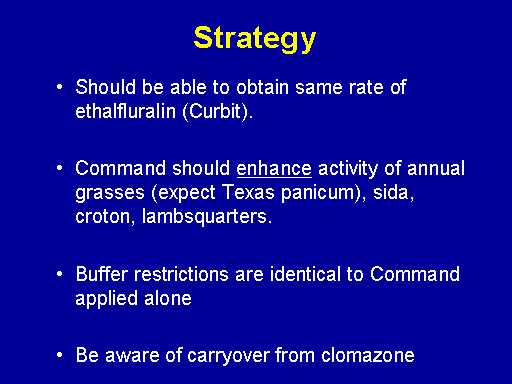 Strategy

• Should be able to obtain same rate of ethalfluralin (Curbit).

• Command should enhance activity of annual grasses (expect Texas panicum), sida, croton, lambsquarters.

• Buffer restrictions are identical to Command applied alone

• Be aware of carryover from clomazone